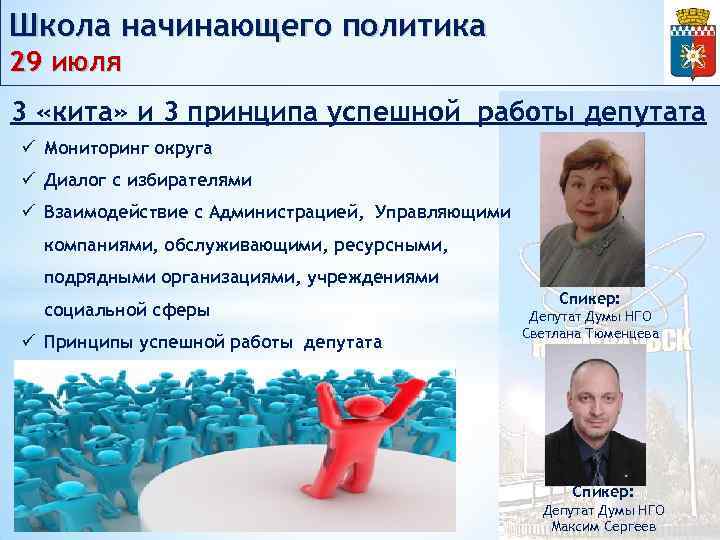 Школа начинающего политика
29 июля

3 «кита» и 3 принципа успешной работы депутата

✓ Мониторинг округа
✓ Диалог с избирателями
✓ Взаимодействие с Администрацией, Управляющими компаниями, обслуживающими, ресурсными, подрядными организациями, учреждениями социальной сферы
✓ Принципы успешной работы депутата

Спикер:
Депутат Думы НГО
Светлана Тюменцева

Спикер:
Депутат Думы НГО
Максим Сергеев